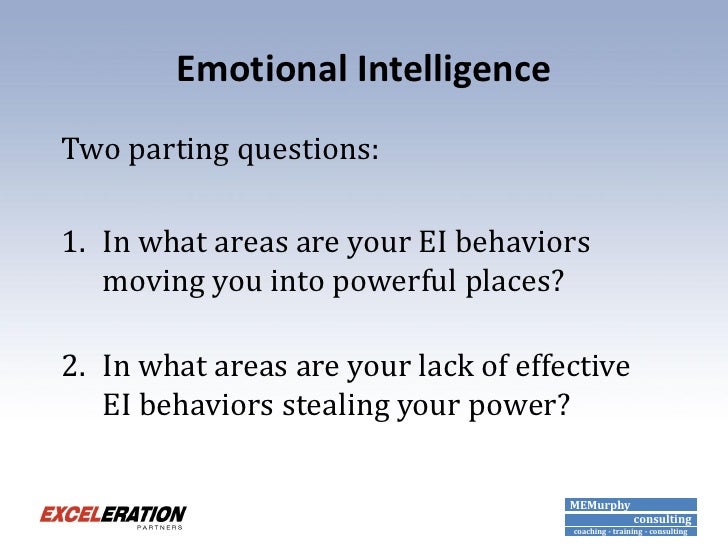 Emotional Intelligence

Two parting questions:

1. In what areas are your EI behaviors moving you into powerful places?

2. In what areas are your lack of effective EI behaviors stealing your power?

EXCELERATION PARTNERS

MEMurphy consulting
coaching - training - consulting